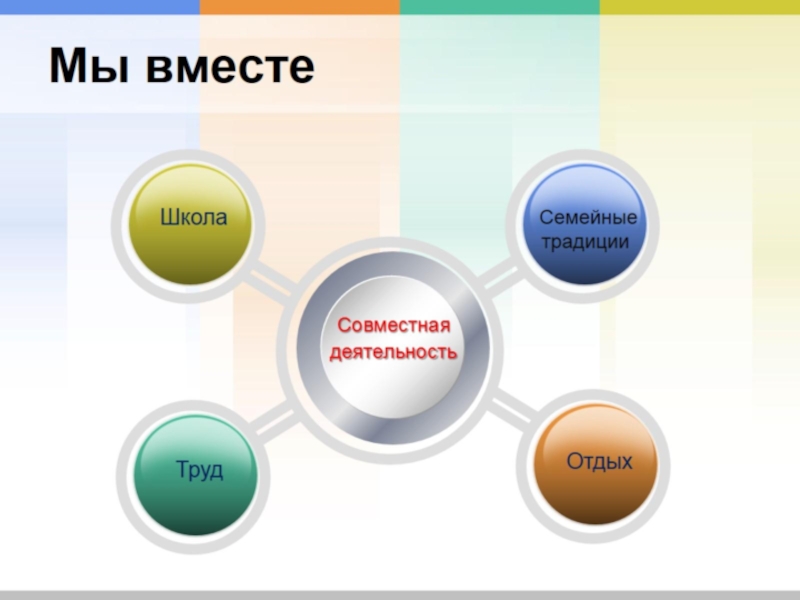 Мы вместе

Школа

Семейные традиции

Совместная деятельность

Труд

Отдых